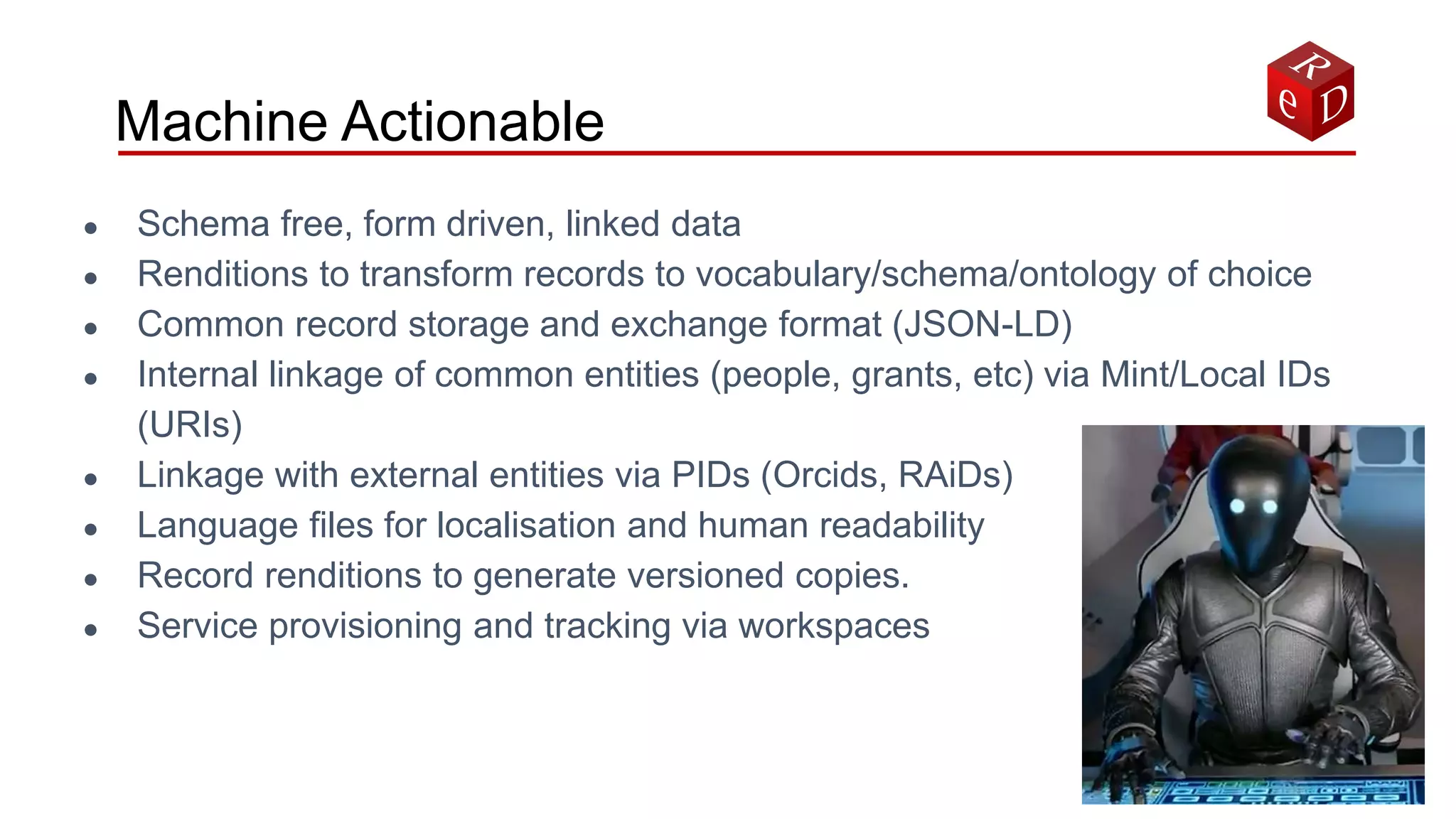 Machine Actionable

R
e D

- Schema free, form driven, linked data
- Renditions to transform records to vocabulary/schema/ontology of choice
- Common record storage and exchange format (JSON-LD)
- Internal linkage of common entities (people, grants, etc) via Mint/Local IDs (URIs)
- Linkage with external entities via PIDs (Orcids, RAiDs)
- Language files for localisation and human readability
- Record renditions to generate versioned copies.
- Service provisioning and tracking via workspaces